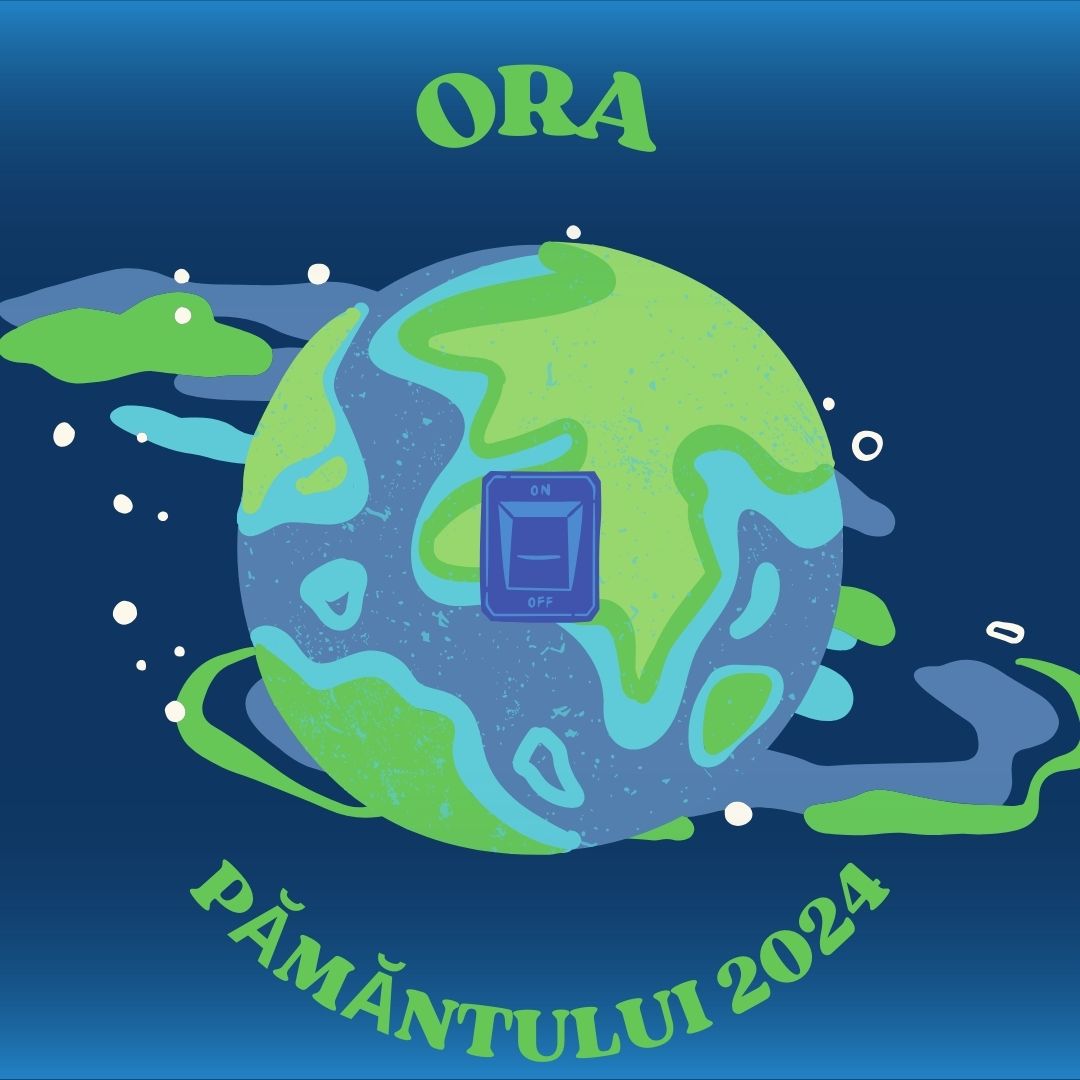 ORA

ON

OFF

PĂMĂNTULUI 2024